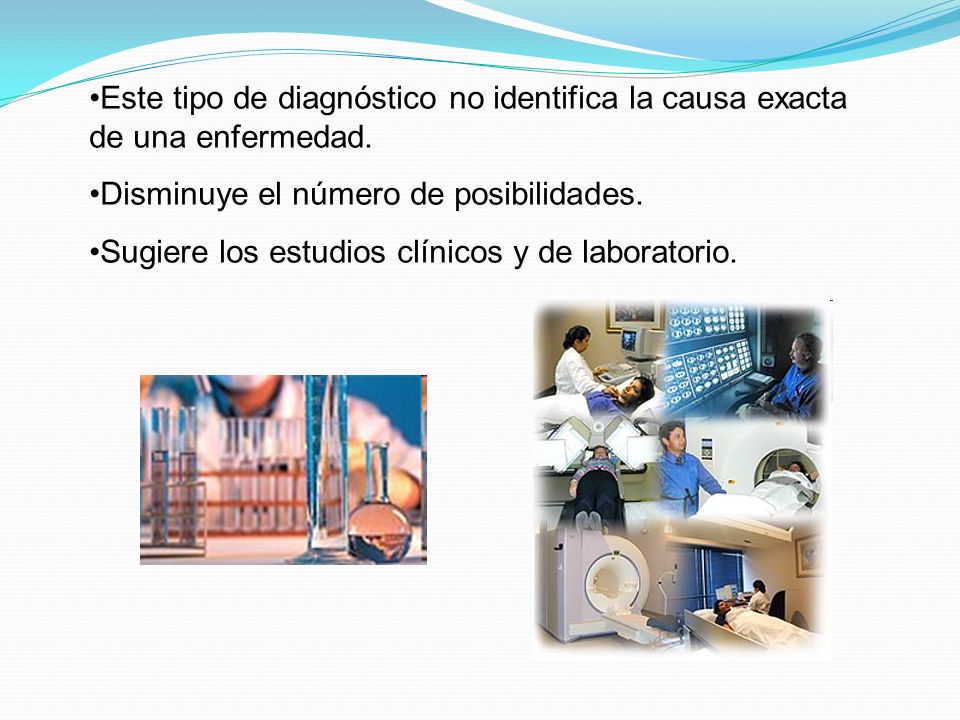 •Este tipo de diagnóstico no identifica la causa exacta de una enfermedad.

•Disminuye el número de posibilidades.

•Sugiere los estudios clínicos y de laboratorio.